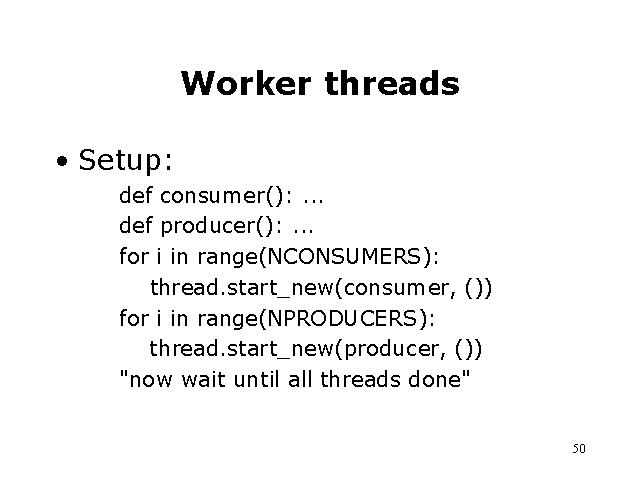 Worker threads

• Setup:

def consumer(): ...
def producer(): ...
for i in range(NCONSUMERS):
    thread.start_new(consumer, ())
for i in range(NPRODUCERS):
    thread.start_new(producer, ())
"now wait until all threads done"

50